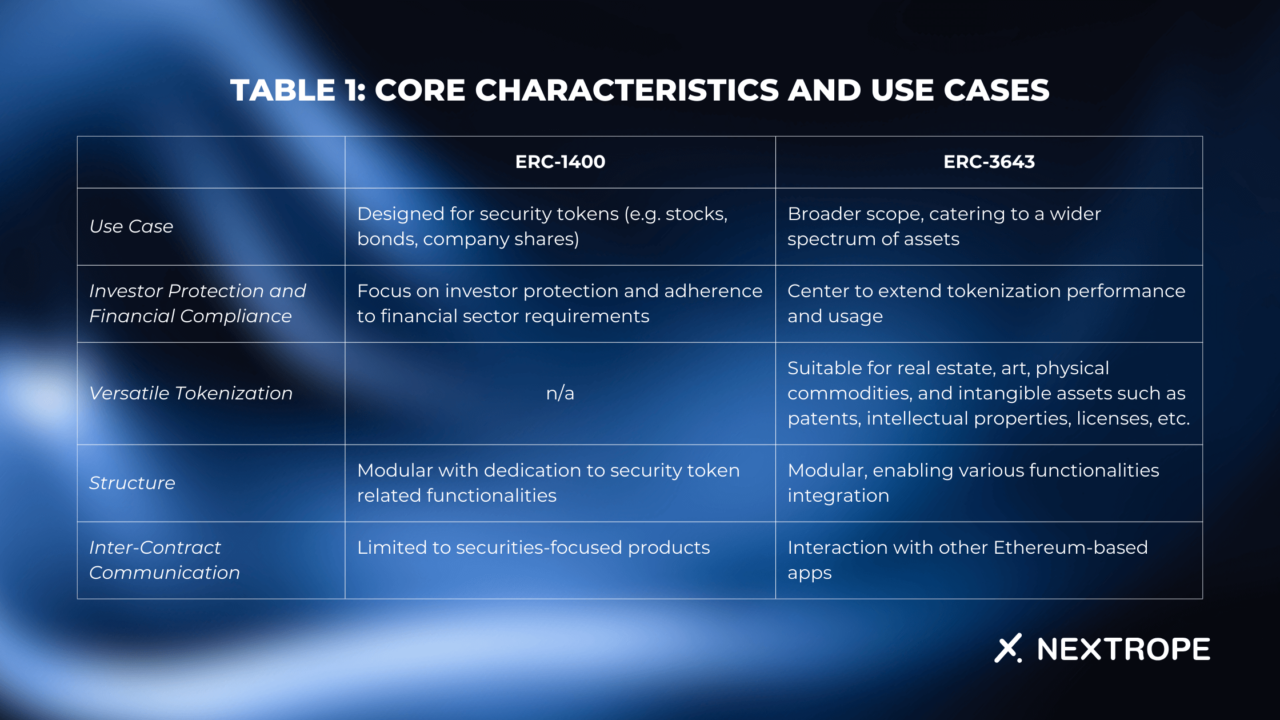 TABLE 1: CORE CHARACTERISTICS AND USE CASES

| | ERC-1400 | ERC-3643 |
|---|---|---|
| Use Case | Designed for security tokens (e.g. stocks, bonds, company shares) | Broader scope, catering to a wider spectrum of assets |
| Investor Protection and Financial Compliance | Focus on investor protection and adherence to financial sector requirements | Center to extend tokenization performance and usage |
| Versatile Tokenization | n/a | Suitable for real estate, art, physical commodities, and intangible assets such as patents, intellectual properties, licenses, etc. |
| Structure | Modular with dedication to security token related functionalities | Modular, enabling various functionalities integration |
| Inter-Contract Communication | Limited to securities-focused products | Interaction with other Ethereum-based apps |

NEXTROPE